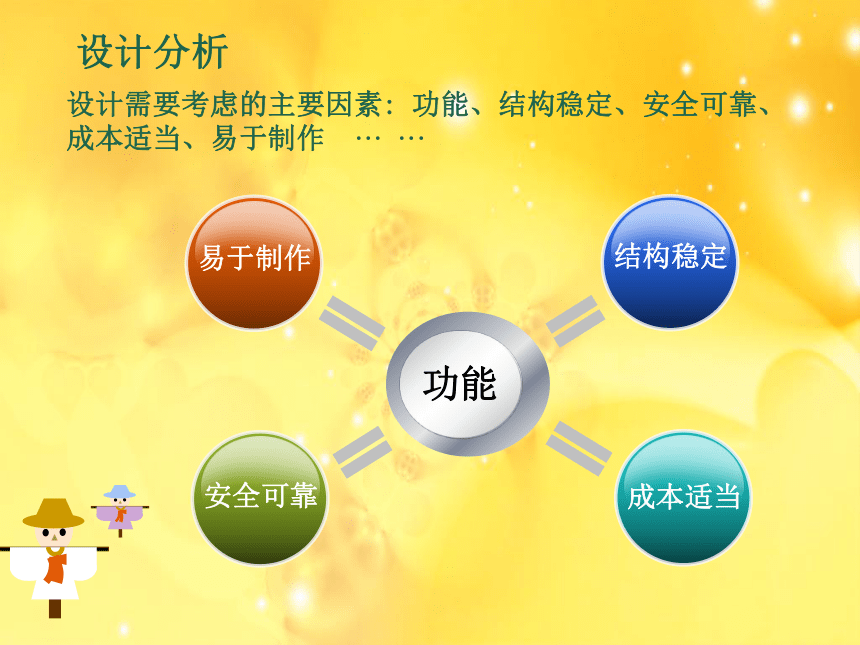 设计分析

设计需要考虑的主要因素：功能、结构稳定、安全可靠、成本适当、易于制作 … …

易于制作

结构稳定

功能

安全可靠

成本适当